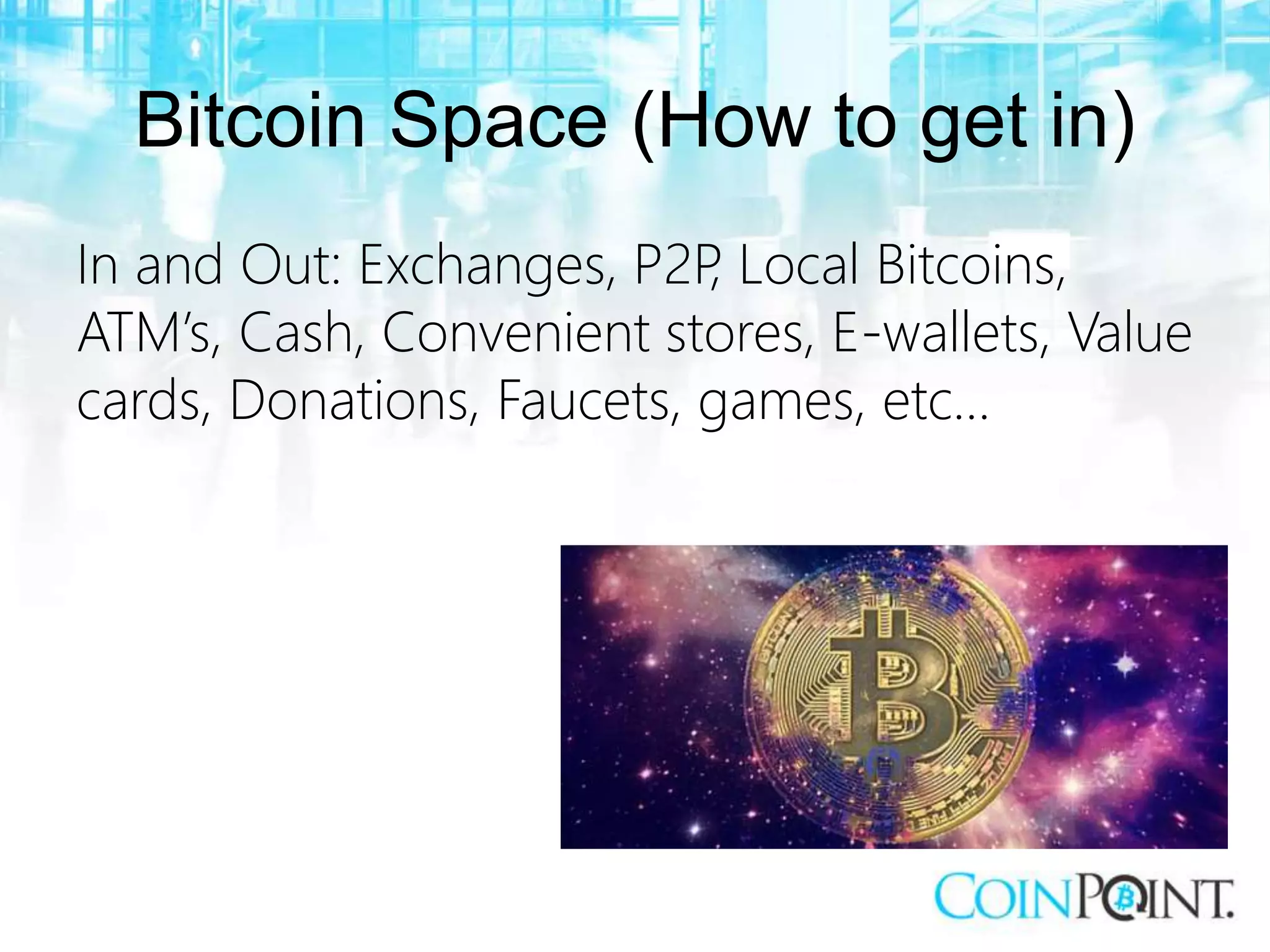 Bitcoin Space (How to get in)

In and Out: Exchanges, P2P, Local Bitcoins, ATM's, Cash, Convenient stores, E-wallets, Value cards, Donations, Faucets, games, etc…

COINPOINT.